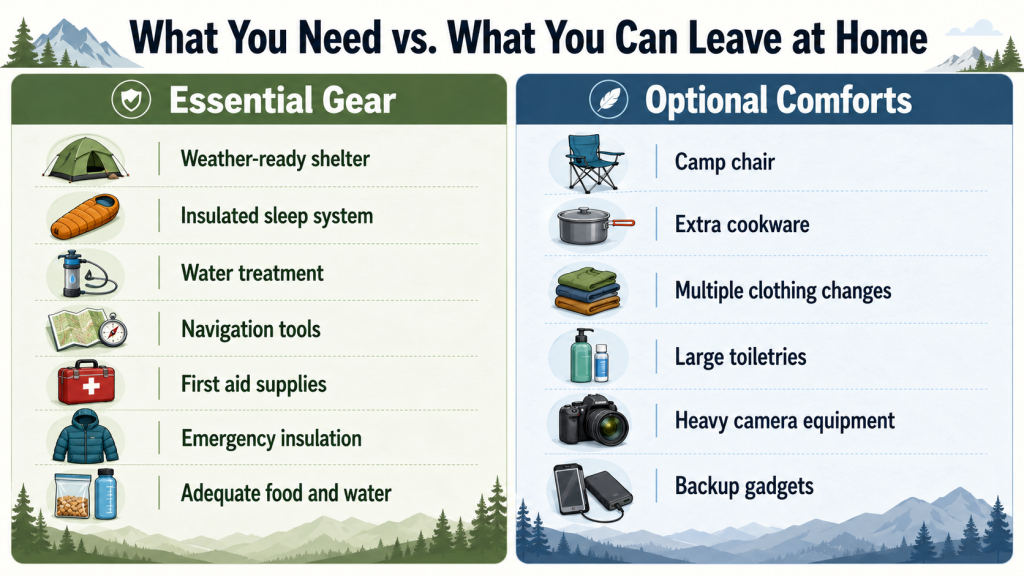 What You Need vs. What You Can Leave at Home

Essential Gear

Weather-ready shelter

Insulated sleep system

Water treatment

Navigation tools

First aid supplies

Emergency insulation

Adequate food and water

Optional Comforts

Camp chair

Extra cookware

Multiple clothing changes

Large toiletries

Heavy camera equipment

Backup gadgets